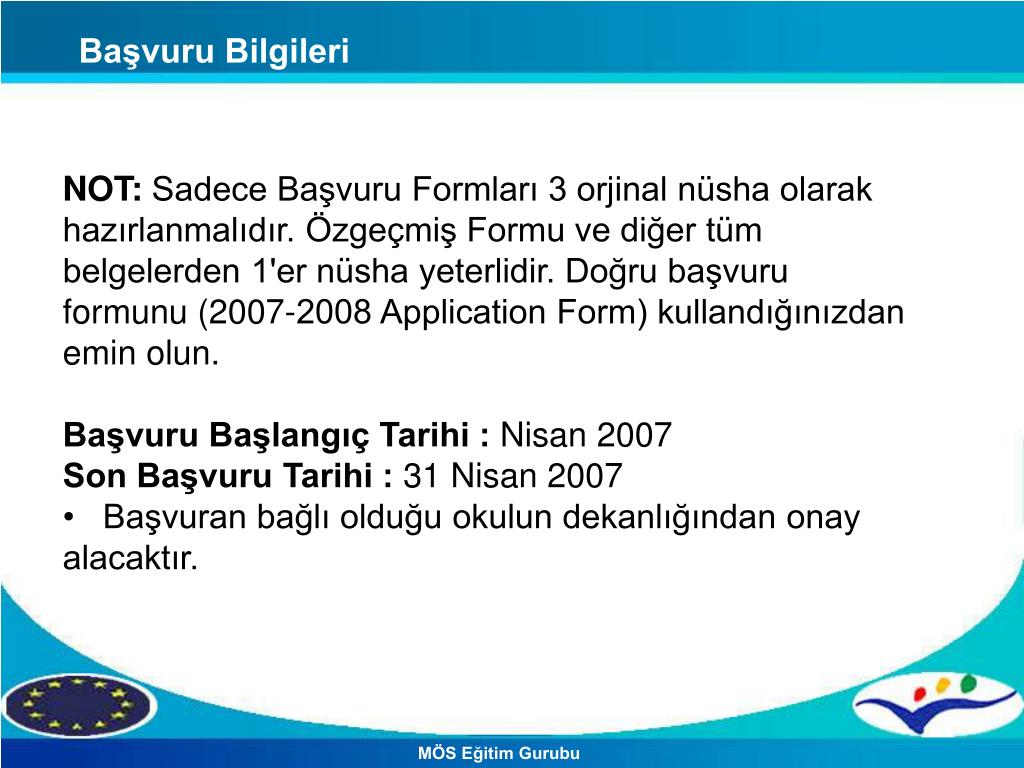 Başvuru Bilgileri

NOT: Sadece Başvuru Formları 3 orjinal nüsha olarak hazırlanmalıdır. Özgeçmiş Formu ve diğer tüm belgelerden 1'er nüsha yeterlidir. Doğru başvuru formunu (2007-2008 Application Form) kullandığınızdan emin olun.

Başvuru Başlangıç Tarihi : Nisan 2007
Son Başvuru Tarihi : 31 Nisan 2007
• Başvuran bağlı olduğu okulun dekanlığından onay alacaktır.

MÖS Eğitim Gurubu